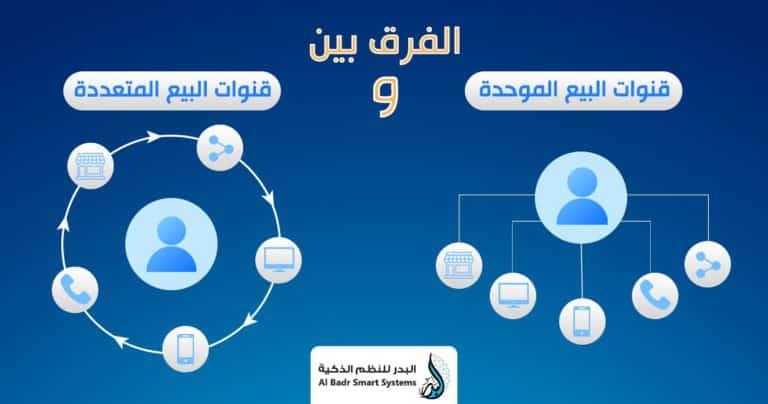 الفرق بين

قنوات البيع الموحدة

و

قنوات البيع المتعددة

البدر للنظم الذكية
Al Badr Smart Systems